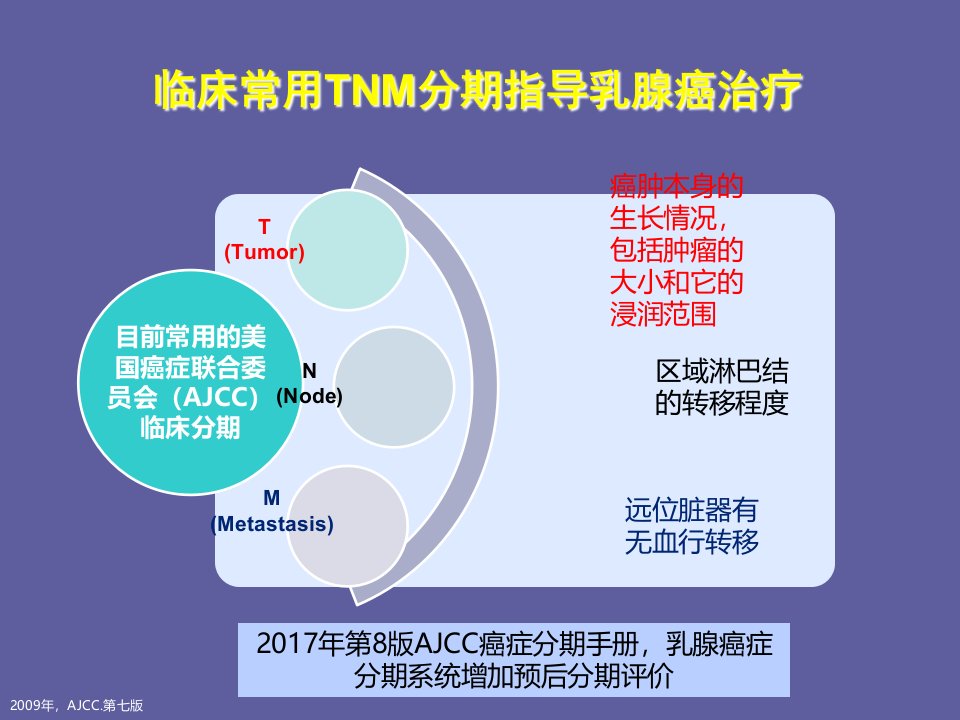 临床常用TNM分期指导乳腺癌治疗

目前常用的美国癌症联合委员会（AJCC）临床分期

T
(Tumor)

癌肿本身的生长情况，包括肿瘤的大小和它的浸润范围

N
(Node)

区域淋巴结的转移程度

M
(Metastasis)

远位脏器有无血行转移

2017年第8版AJCC癌症分期手册，乳腺癌症分期系统增加预后分期评价

2009年，AJCC.第七版